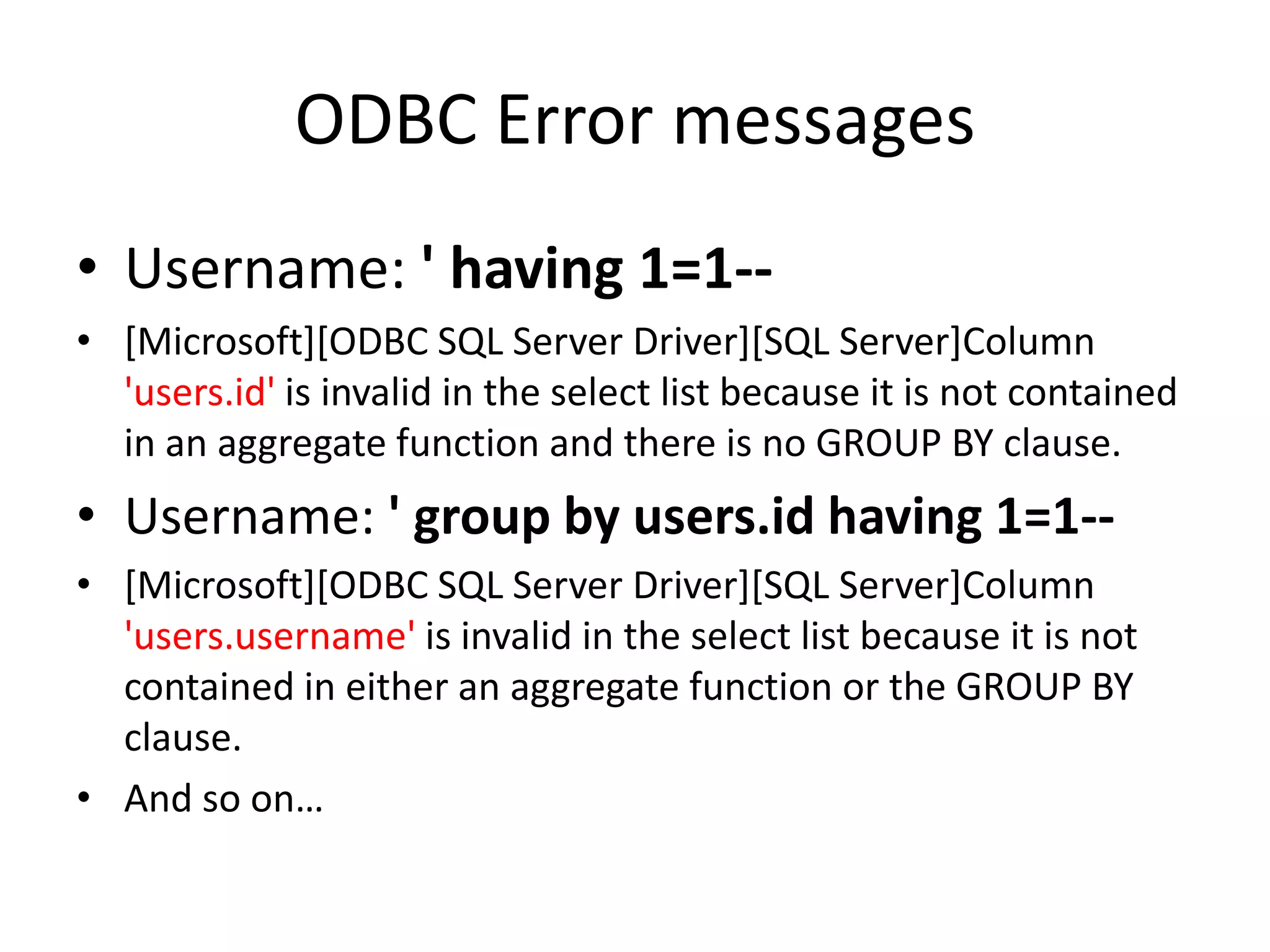 ODBC Error messages

• Username: ' having 1=1--

• [Microsoft][ODBC SQL Server Driver][SQL Server]Column 'users.id' is invalid in the select list because it is not contained in an aggregate function and there is no GROUP BY clause.

• Username: ' group by users.id having 1=1--

• [Microsoft][ODBC SQL Server Driver][SQL Server]Column 'users.username' is invalid in the select list because it is not contained in either an aggregate function or the GROUP BY clause.

• And so on…